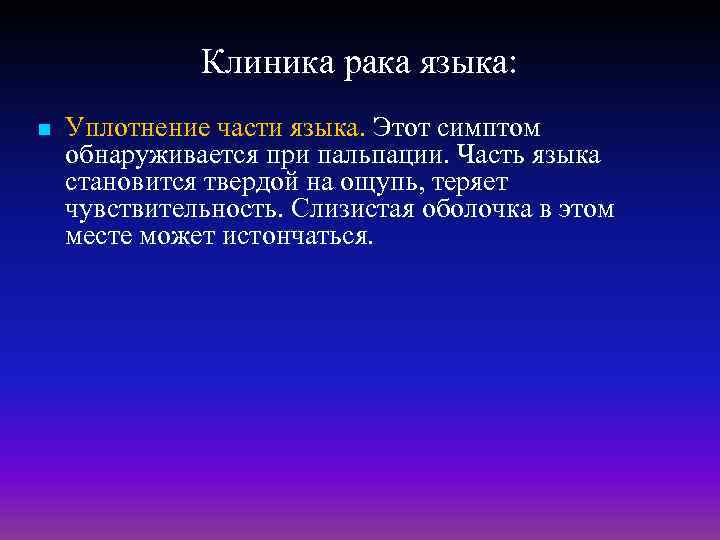 Клиника рака языка:

Уплотнение части языка. Этот симптом обнаруживается при пальпации. Часть языка становится твердой на ощупь, теряет чувствительность. Слизистая оболочка в этом месте может истончаться.